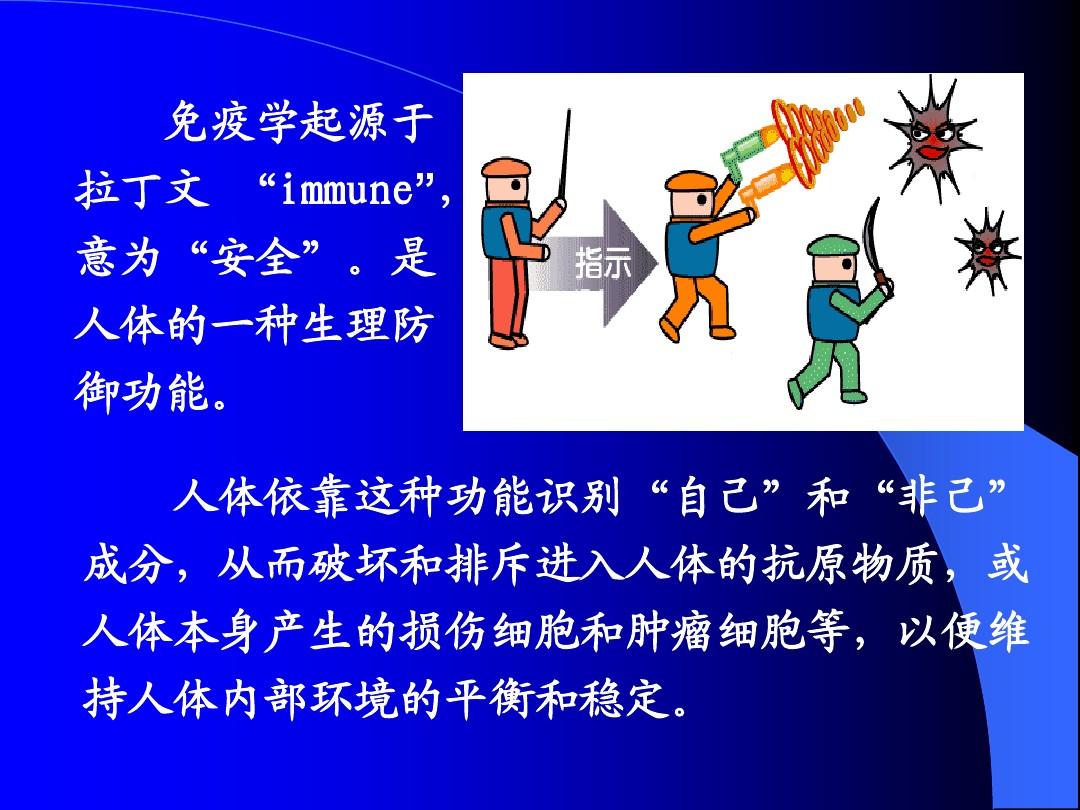 免疫学起源于拉丁文 “immune”，意为“安全”。是人体的一种生理防御功能。

指示

人体依靠这种功能识别“自己”和“非己”成分，从而破坏和排斥进入人体的抗原物质，或人体本身产生的损伤细胞和肿瘤细胞等，以便维持人体内部环境的平衡和稳定。